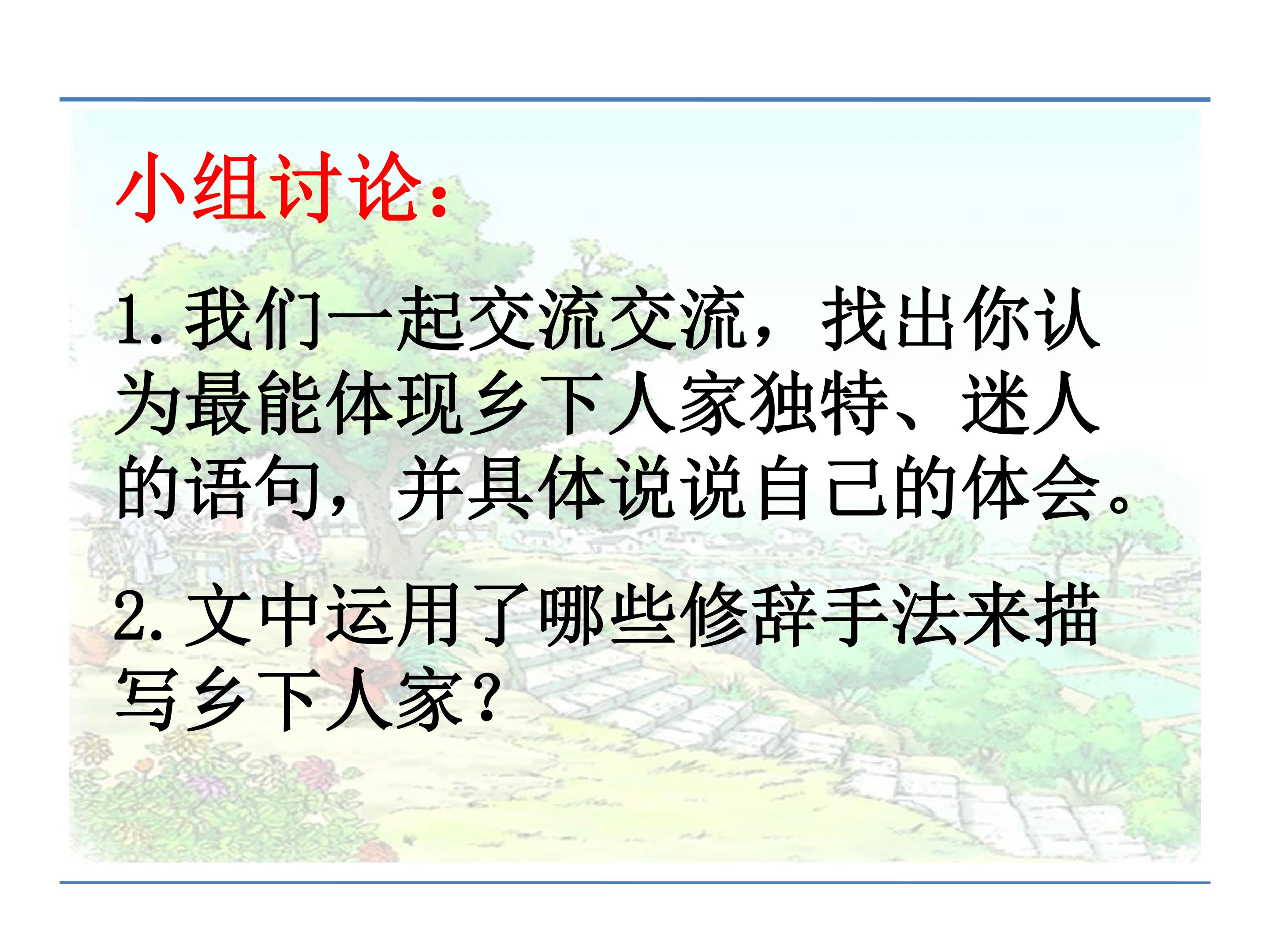 小组讨论：

1. 我们一起交流交流，找出你认为最能体现乡下人家独特、迷人的语句，并具体说说自己的体会。

2. 文中运用了哪些修辞手法来描写乡下人家？